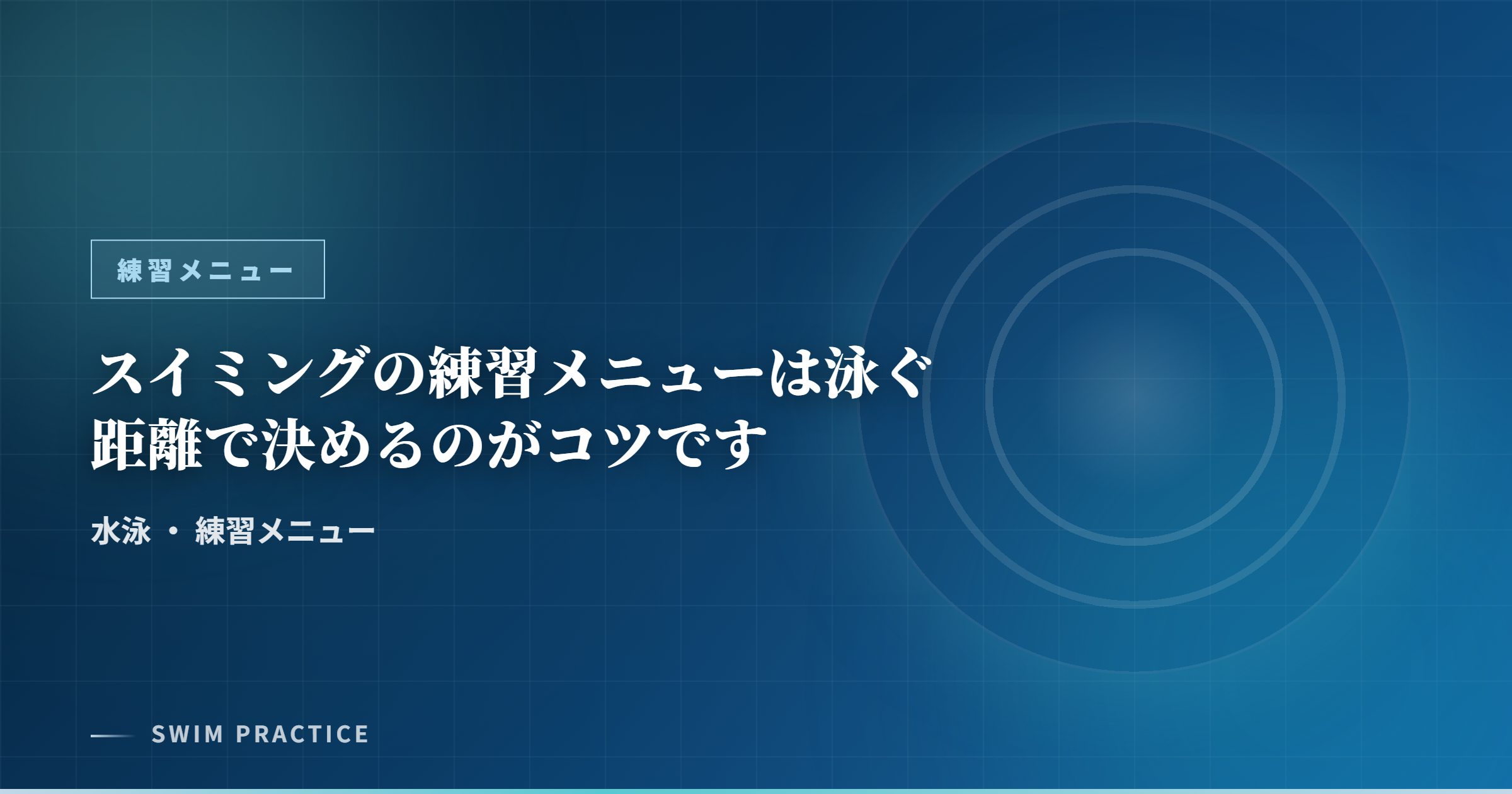 練習メニュー

スイミングの練習メニューは泳ぐ距離で決めるのがコツです

水泳 ・ 練習メニュー

SWIM PRACTICE